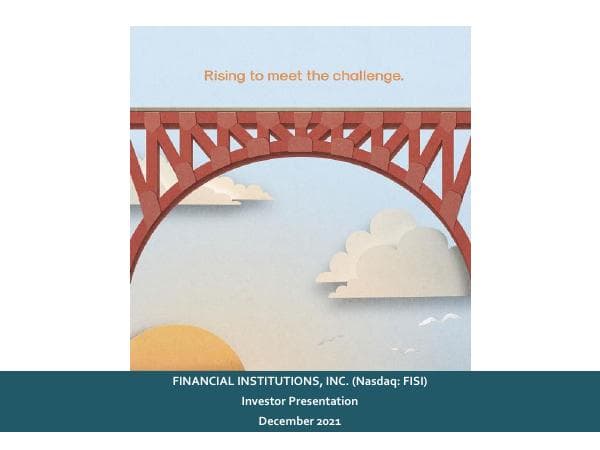 Rising to meet the challenge.

FINANCIAL INSTITUTIONS, INC. (Nasdaq: FISI)
Investor Presentation
December 2021